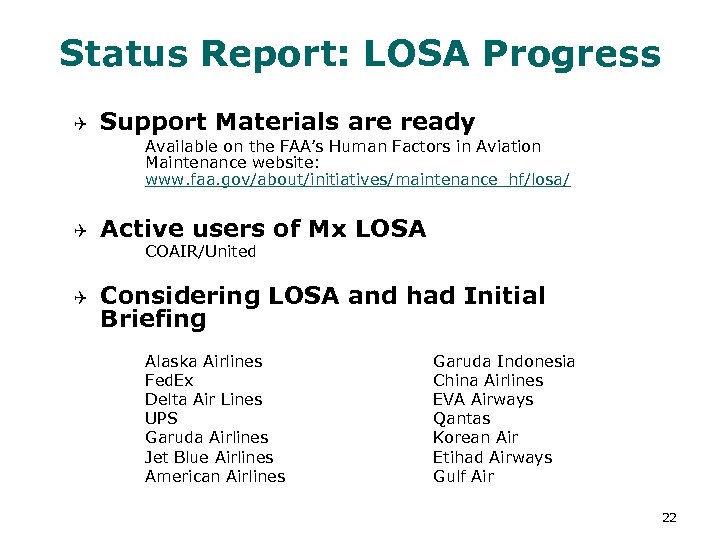 Status Report: LOSA Progress

Support Materials are ready

Available on the FAA's Human Factors in Aviation Maintenance website: www.faa.gov/about/initiatives/maintenance_hf/losa/

Active users of Mx LOSA

COAIR/United

Considering LOSA and had Initial Briefing

Alaska Airlines
FedEx
Delta Air Lines
UPS
Garuda Airlines
Jet Blue Airlines
American Airlines

Garuda Indonesia
China Airlines
EVA Airways
Qantas
Korean Air
Etihad Airways
Gulf Air

22